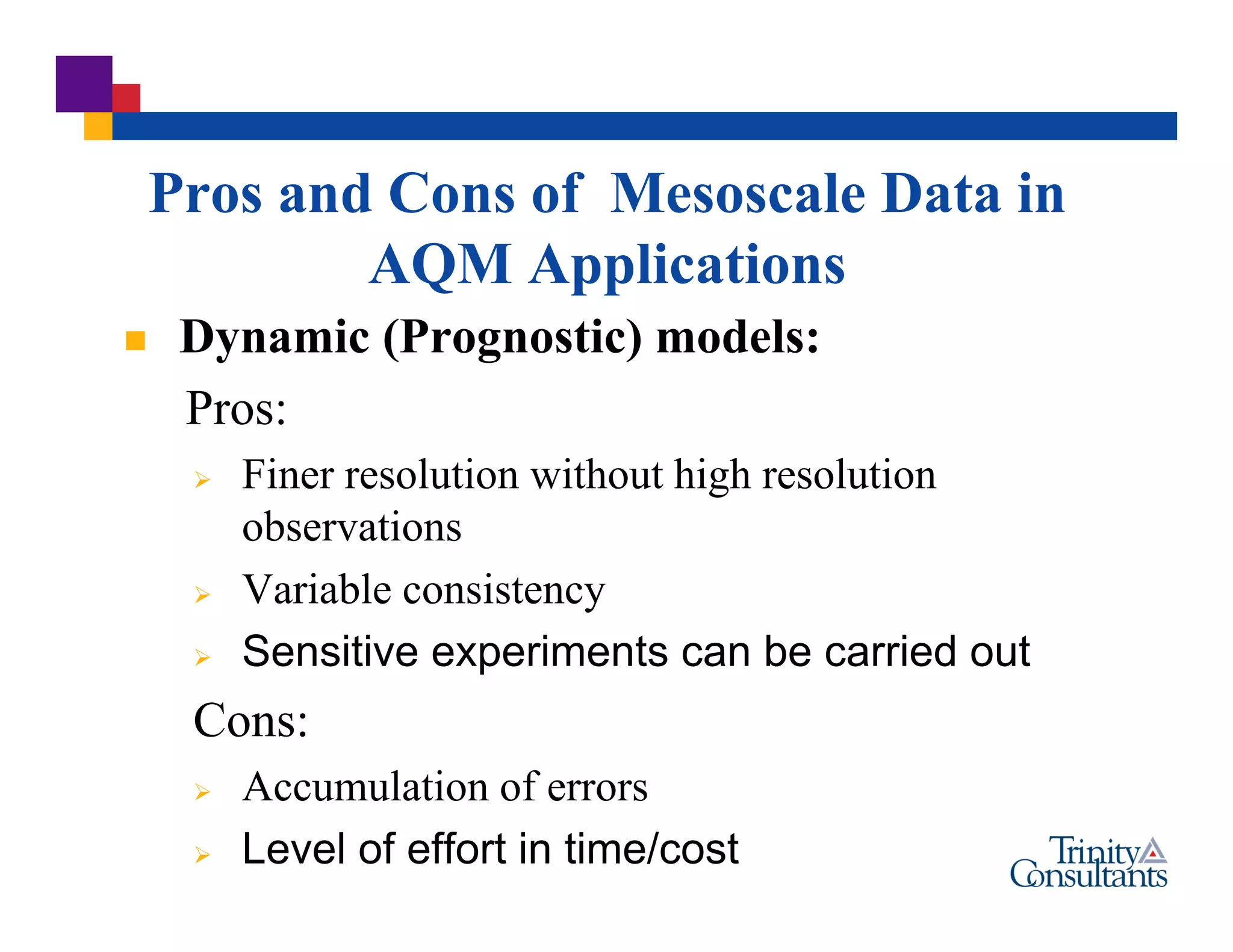 Pros and Cons of Mesoscale Data in AQM Applications

Dynamic (Prognostic) models:

Pros:

Finer resolution without high resolution observations

Variable consistency

Sensitive experiments can be carried out

Cons:

Accumulation of errors

Level of effort in time/cost

Trinity Consultants